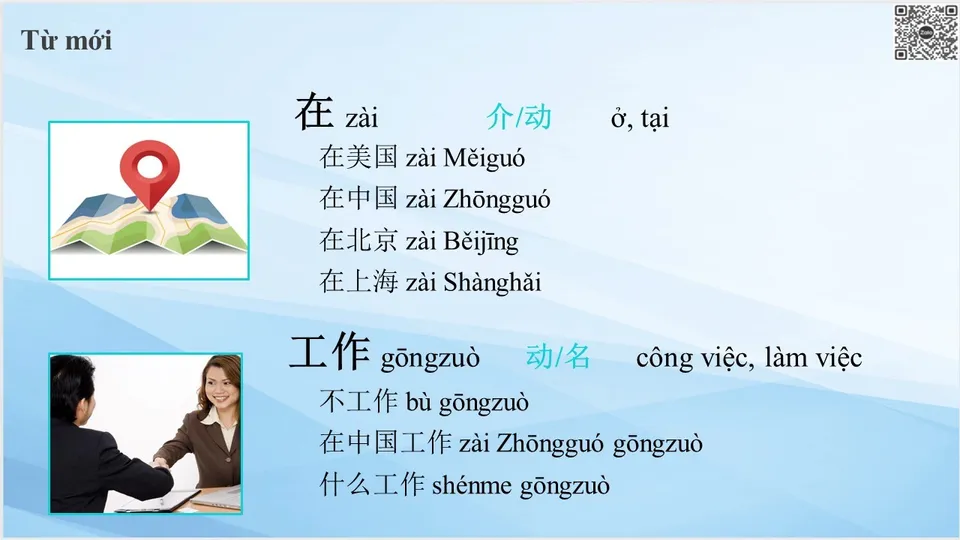 Từ mới

在 zài 介/动 ở, tại

在美国 zài Měiguó

在中国 zài Zhōngguó

在北京 zài Běijīng

在上海 zài Shànghǎi

工作 gōngzuò 动/名 công việc, làm việc

不工作 bù gōngzuò

在中国工作 zài Zhōngguó gōngzuò

什么工作 shénme gōngzuò